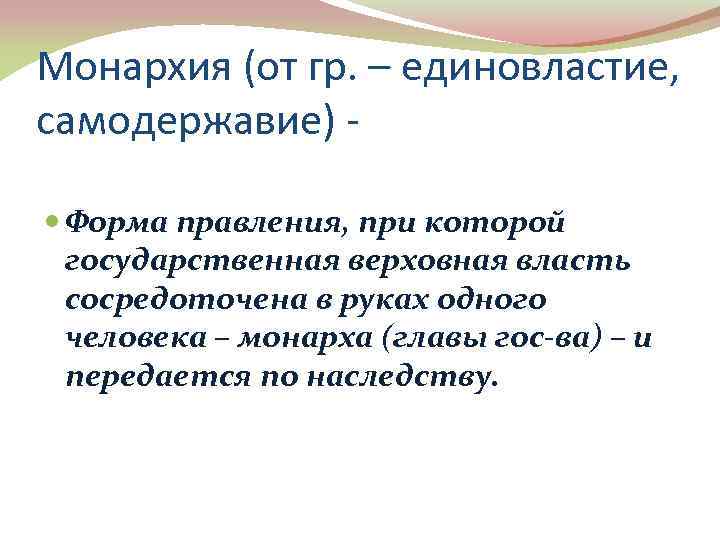 Монархия (от гр. – единовластие, самодержавие) -

Форма правления, при которой государственная верховная власть сосредоточена в руках одного человека – монарха (главы гос-ва) – и передается по наследству.